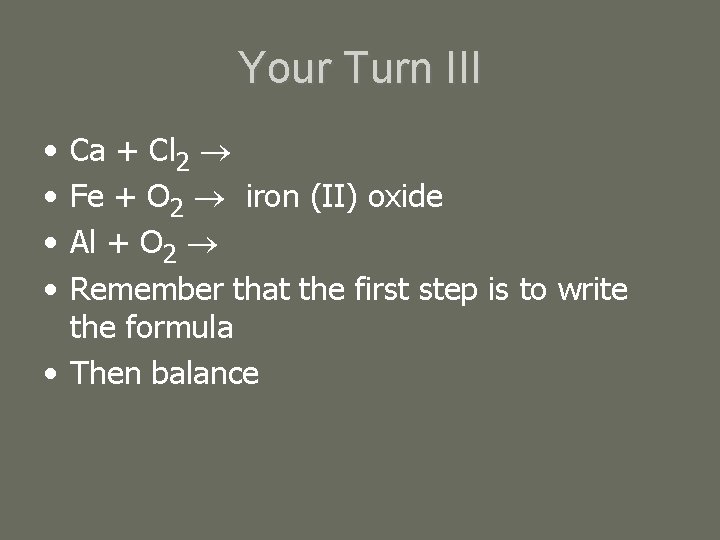 Your Turn III

• $Ca + Cl_2 \rightarrow$
• $Fe + O_2 \rightarrow$ iron (II) oxide
• $Al + O_2 \rightarrow$
• Remember that the first step is to write the formula
• Then balance